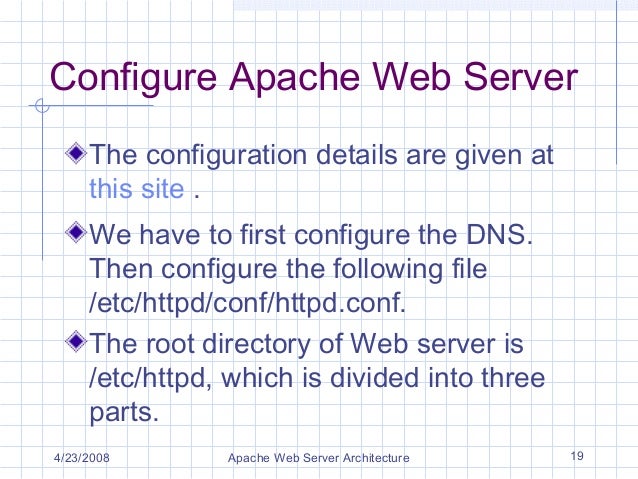 Configure Apache Web Server

The configuration details are given at this site .

We have to first configure the DNS. Then configure the following file /etc/httpd/conf/httpd.conf.

The root directory of Web server is /etc/httpd, which is divided into three parts.

4/23/2008 Apache Web Server Architecture 19